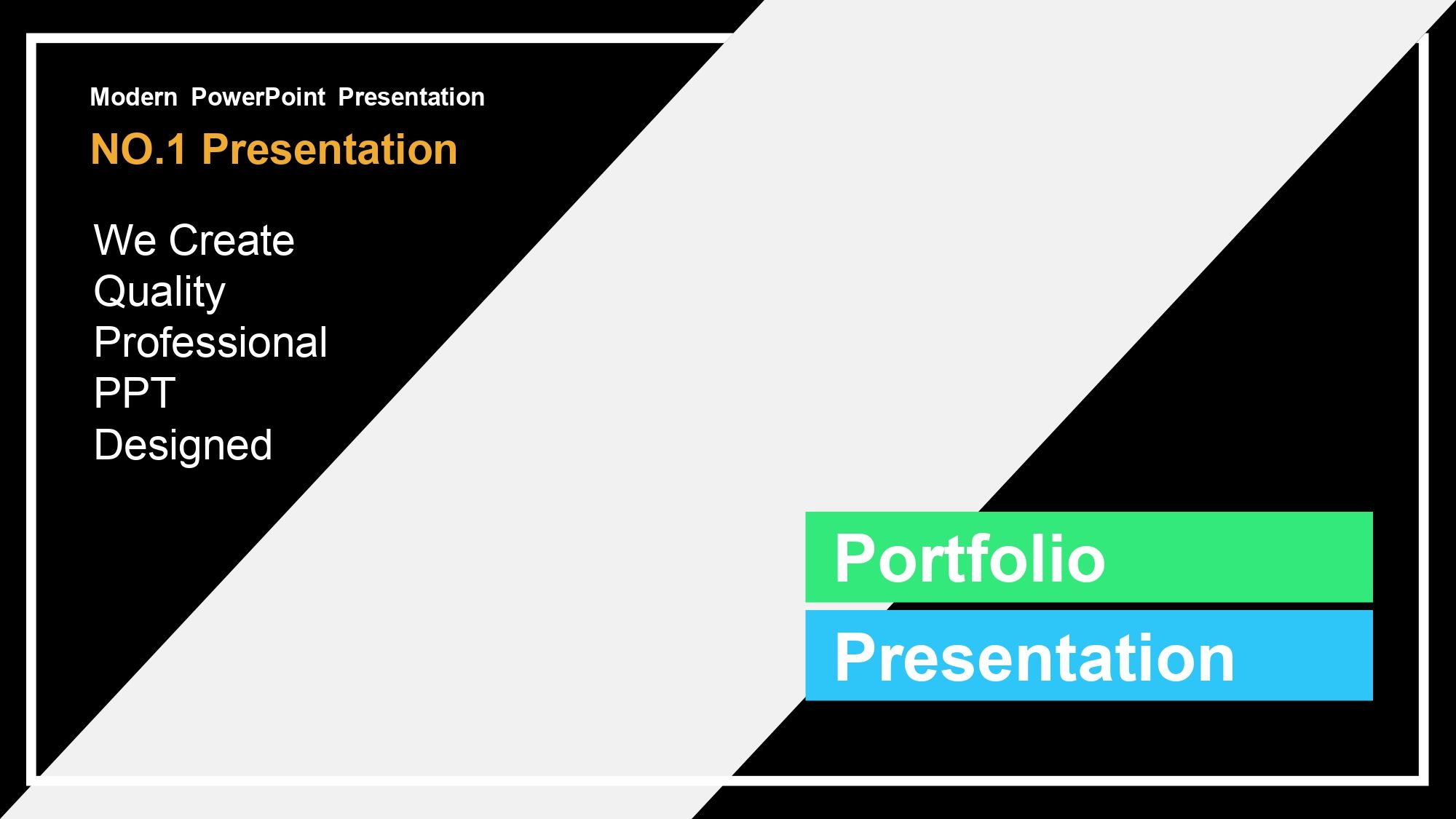 Modern PowerPoint Presentation

NO.1 Presentation

We Create
Quality
Professional
PPT
Designed

Portfolio

Presentation